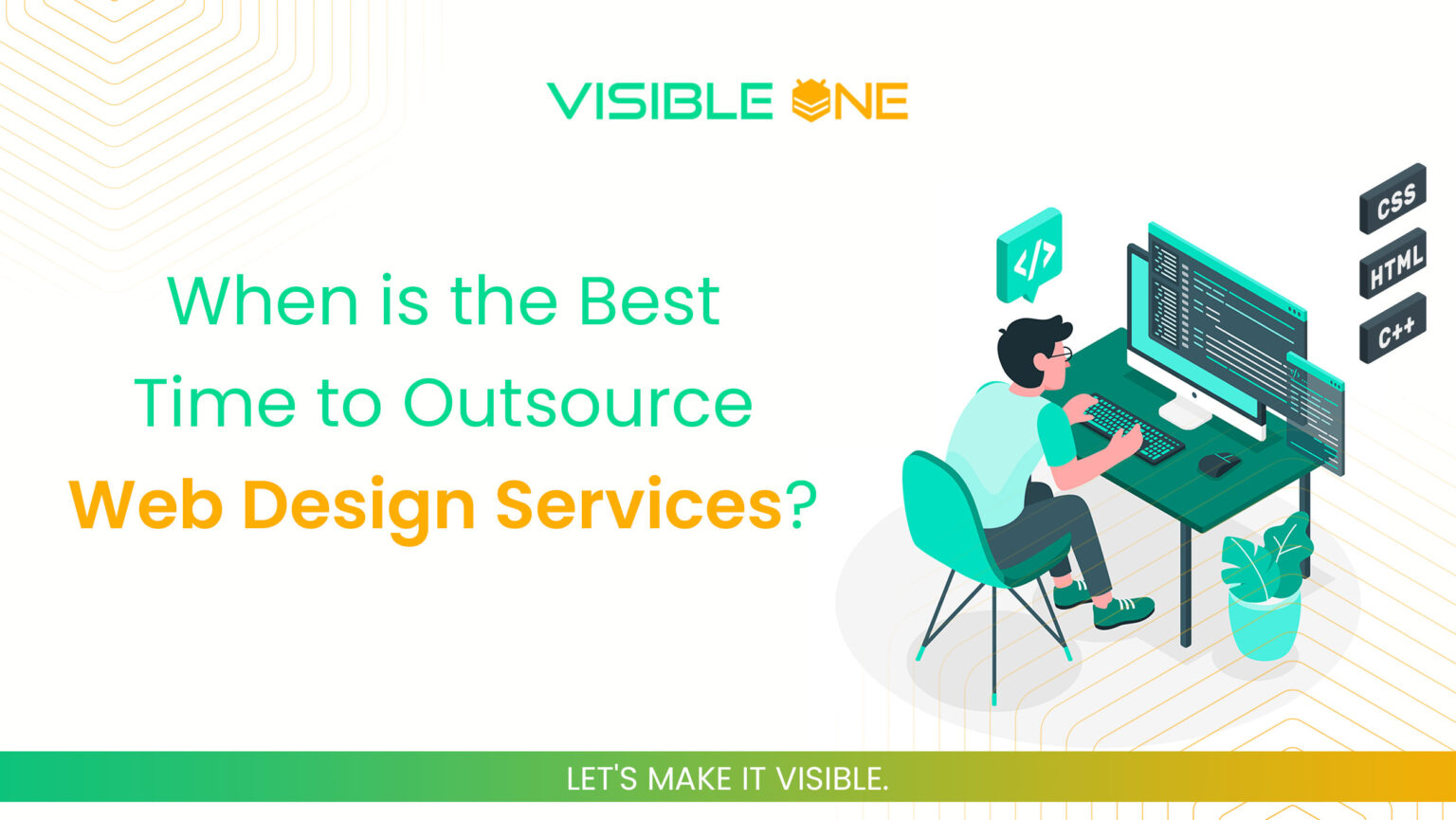 VISIBLE ONE

When is the Best Time to Outsource Web Design Services?

</>

CSS
HTML
C++

LET'S MAKE IT VISIBLE.